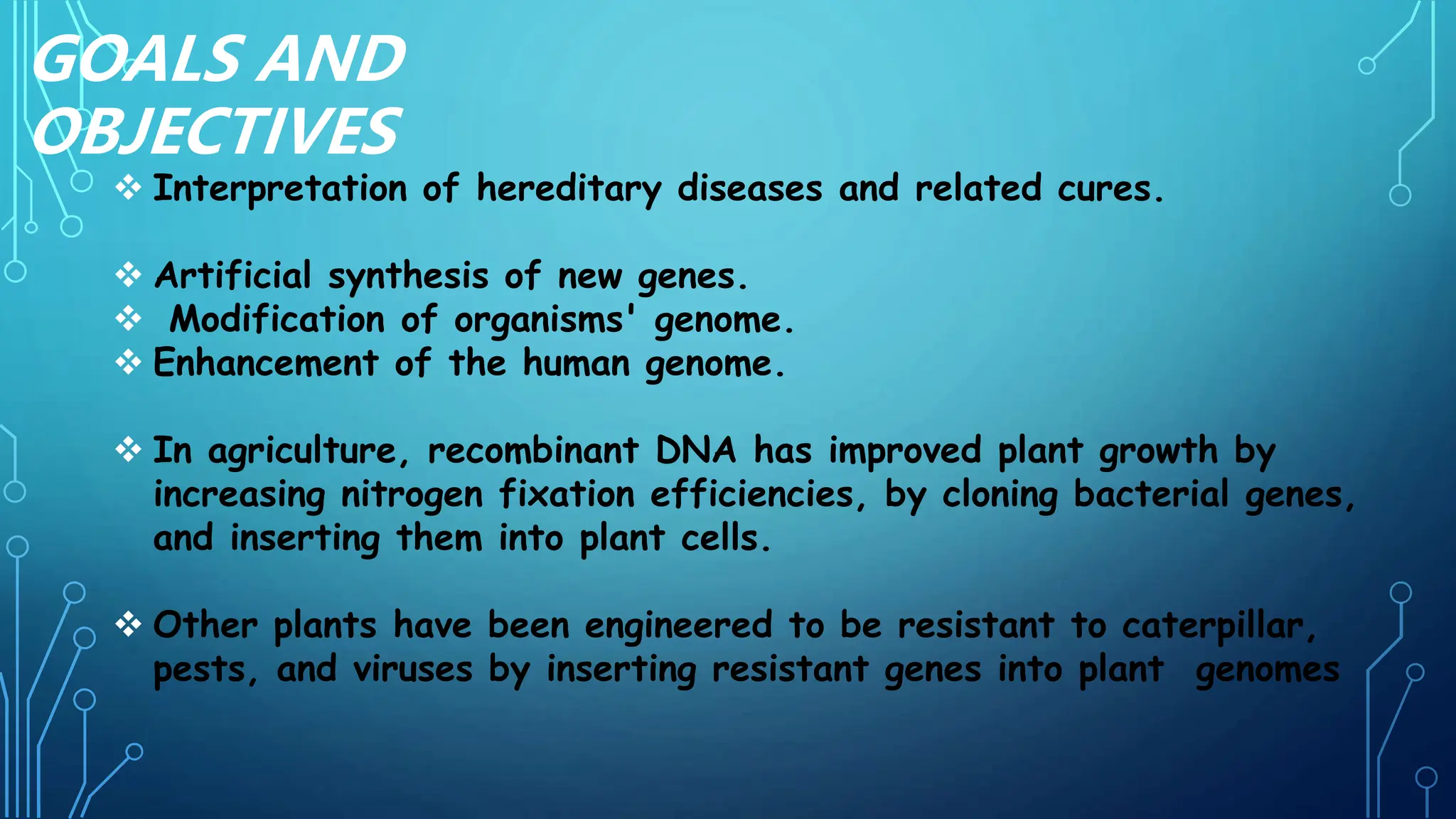 GOALS AND OBJECTIVES

❖ Interpretation of hereditary diseases and related cures.

❖ Artificial synthesis of new genes.
❖ Modification of organisms' genome.
❖ Enhancement of the human genome.

❖ In agriculture, recombinant DNA has improved plant growth by increasing nitrogen fixation efficiencies, by cloning bacterial genes, and inserting them into plant cells.

❖ Other plants have been engineered to be resistant to caterpillar, pests, and viruses by inserting resistant genes into plant genomes